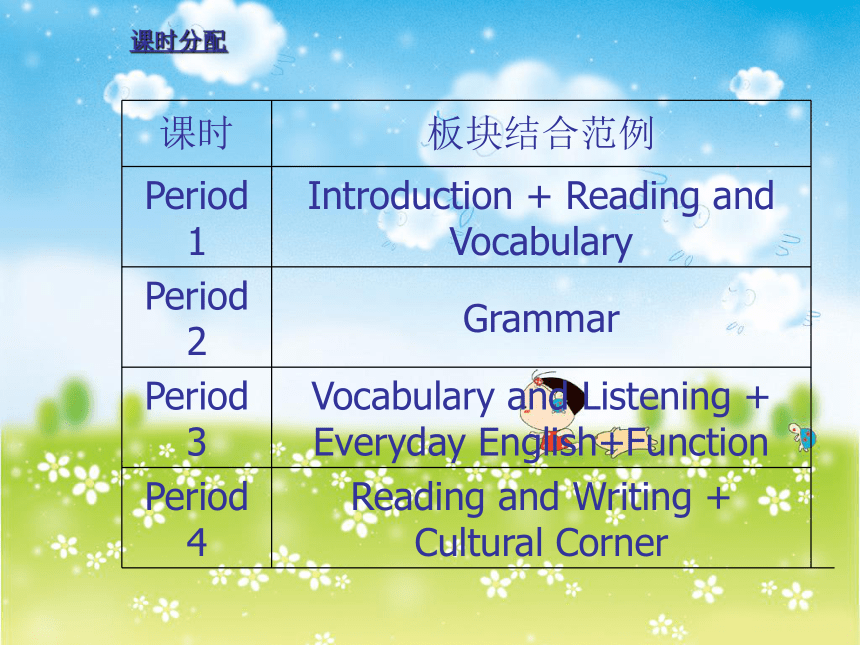 课时分配

| 课时 | 板块结合范例 |
|---|---|
| Period 1 | Introduction + Reading and Vocabulary |
| Period 2 | Grammar |
| Period 3 | Vocabulary and Listening + Everyday English+Function |
| Period 4 | Reading and Writing + Cultural Corner |